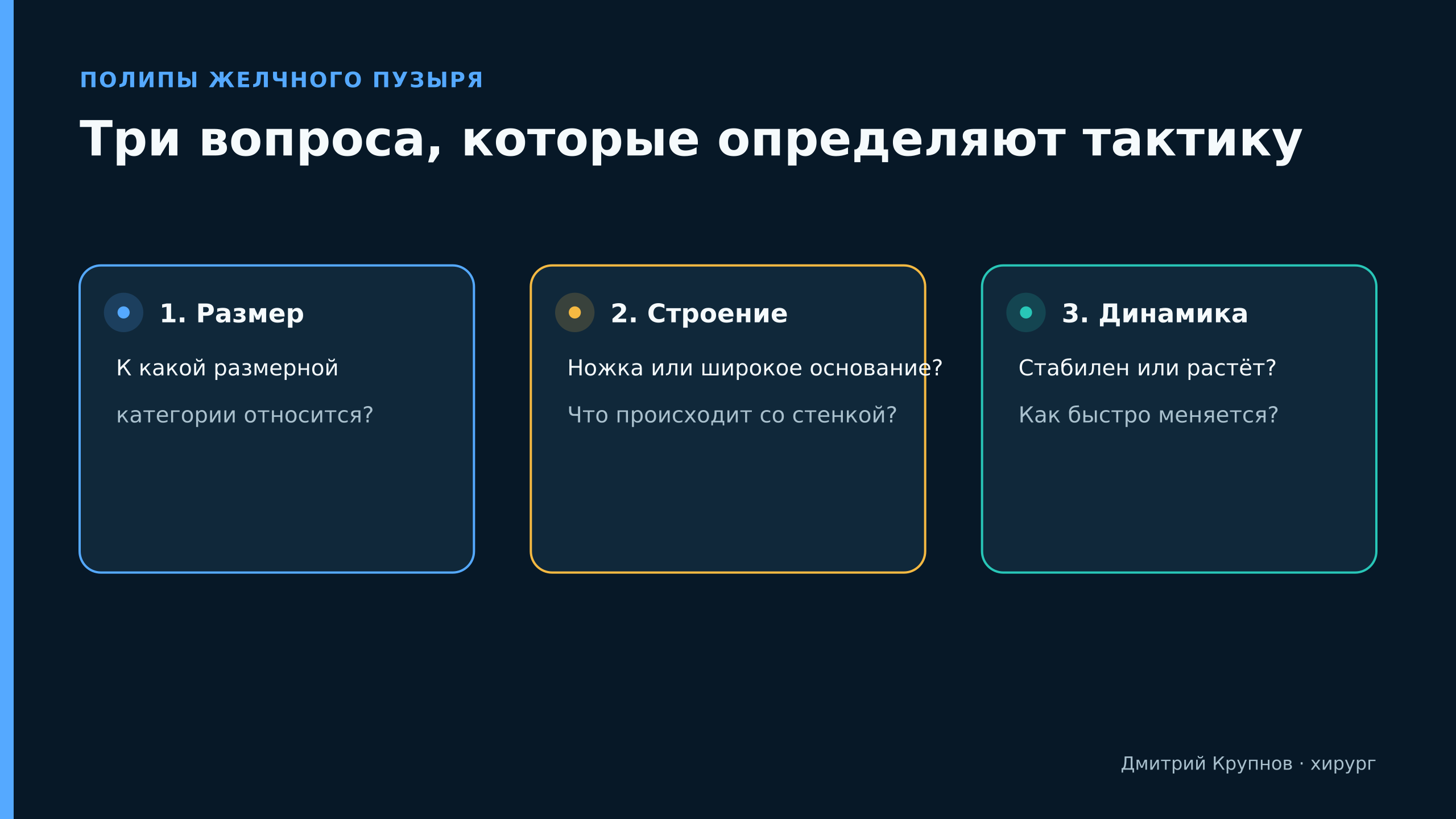 ПОЛИПЫ ЖЕЛЧНОГО ПУЗЫРЯ

Три вопроса, которые определяют тактику

1. Размер

К какой размерной

категории относится?

2. Строение

Ножка или широкое основание?

Что происходит со стенкой?

3. Динамика

Стабилен или растёт?

Как быстро меняется?

Дмитрий Крупнов · хирург